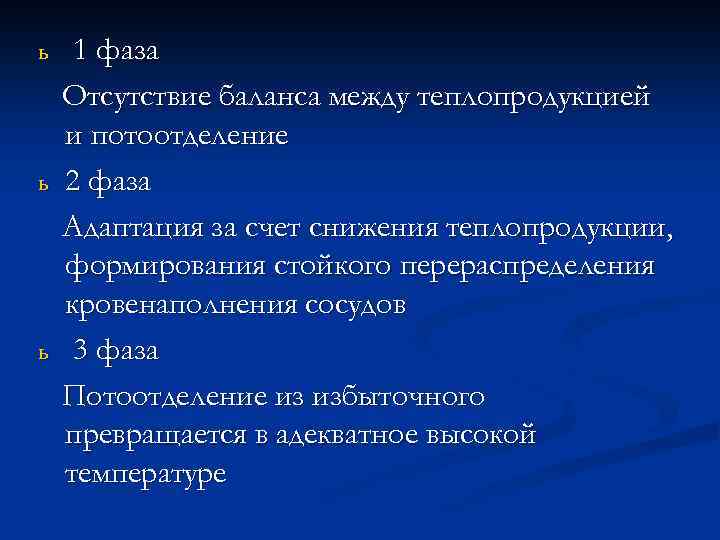 ь 1 фаза

Отсутствие баланса между теплопродукцией и потоотделение

ь 2 фаза

Адаптация за счет снижения теплопродукции, формирования стойкого перераспределения кровенаполнения сосудов

ь 3 фаза

Потоотделение из избыточного превращается в адекватное высокой температуре